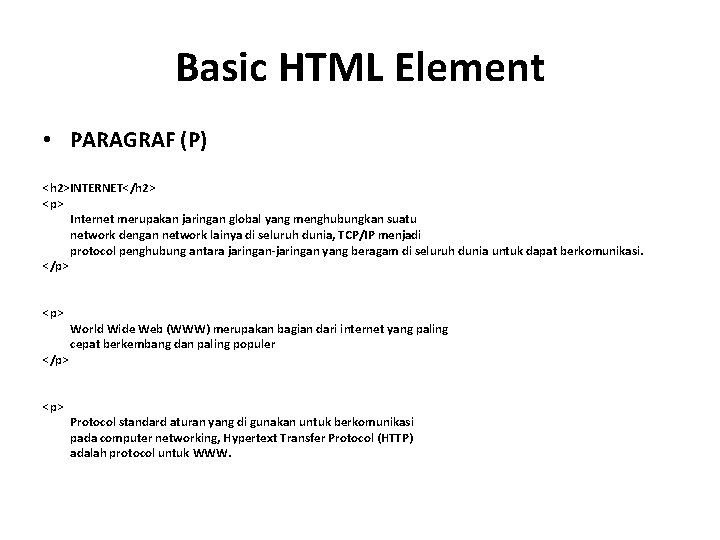 Basic HTML Element

• PARAGRAF (P)

<h2>INTERNET</h2>
<p>
Internet merupakan jaringan global yang menghubungkan suatu network dengan network lainya di seluruh dunia, TCP/IP menjadi protocol penghubung antara jaringan-jaringan yang beragam di seluruh dunia untuk dapat berkomunikasi.
</p>

<p>
World Wide Web (WWW) merupakan bagian dari internet yang paling cepat berkembang dan paling populer
</p>

<p>
Protocol standard aturan yang di gunakan untuk berkomunikasi pada computer networking, Hypertext Transfer Protocol (HTTP) adalah protocol untuk WWW.